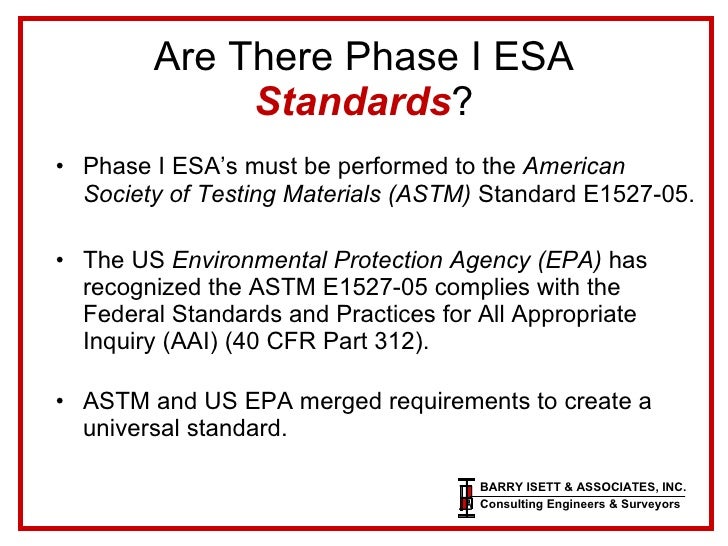 Are There Phase I ESA Standards?

• Phase I ESA's must be performed to the American Society of Testing Materials (ASTM) Standard E1527-05.

• The US Environmental Protection Agency (EPA) has recognized the ASTM E1527-05 complies with the Federal Standards and Practices for All Appropriate Inquiry (AAI) (40 CFR Part 312).

• ASTM and US EPA merged requirements to create a universal standard.

BARRY ISETT & ASSOCIATES, INC.
Consulting Engineers & Surveyors